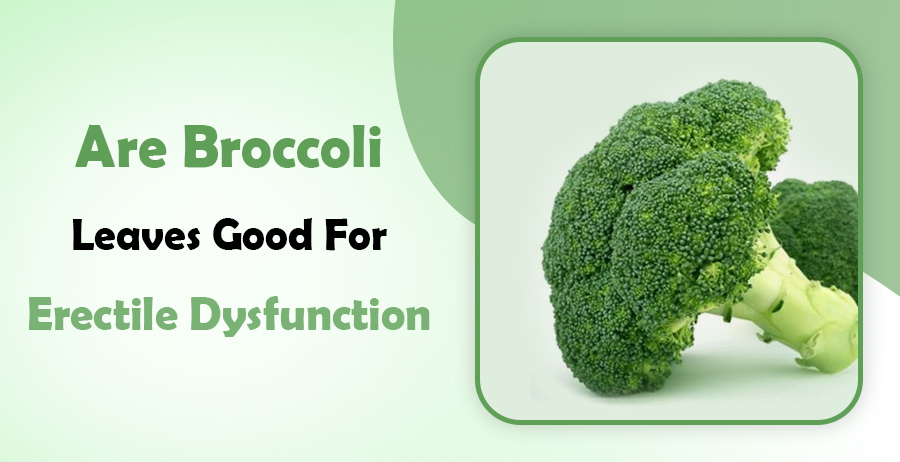 Are Broccoli
Leaves Good For
Erectile Dysfunction